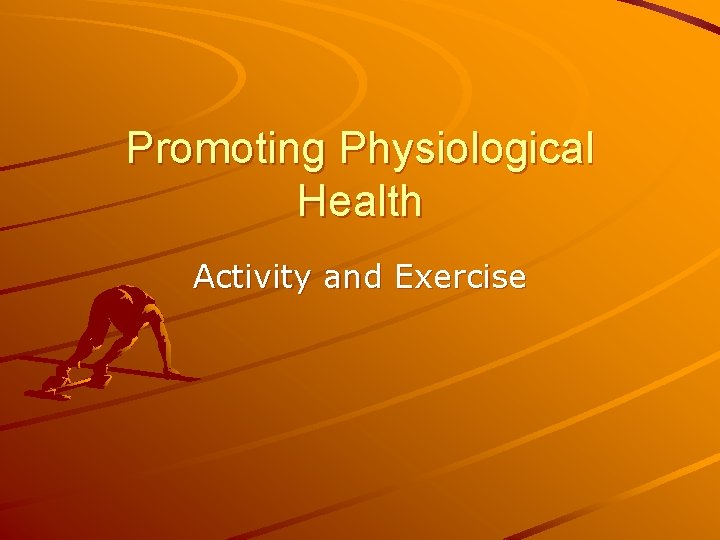 Promoting Physiological Health

Activity and Exercise